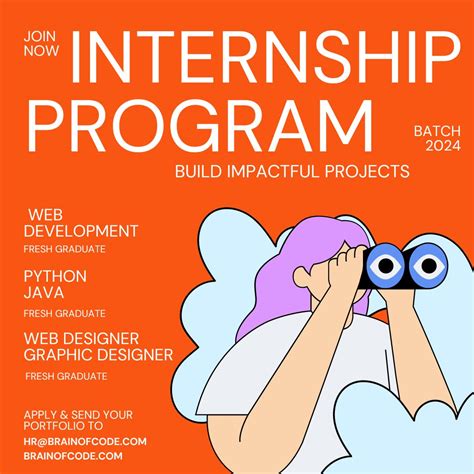 JOIN NOW

INTERNSHIP PROGRAM

BATCH 2024

BUILD IMPACTFUL PROJECTS

WEB DEVELOPMENT
FRESH GRADUATE

PYTHON
JAVA
FRESH GRADUATE

WEB DESIGNER
GRAPHIC DESIGNER
FRESH GRADUATE

APPLY & SEND YOUR PORTFOLIO TO
HR@BRAINOFCODE.COM
BRAINOFCODE.COM